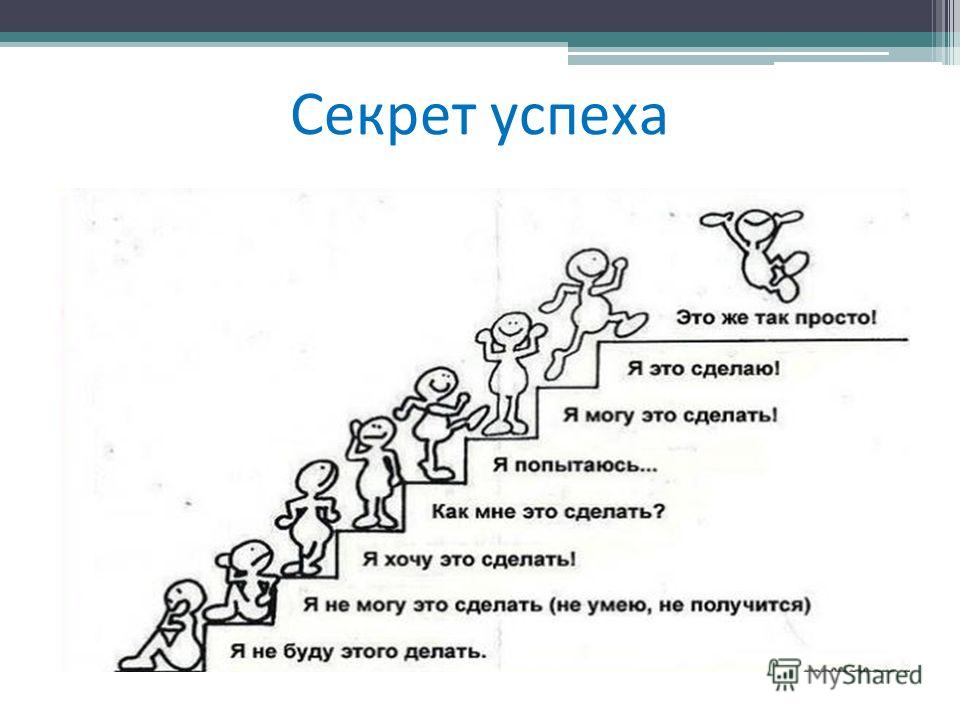 Секрет успеха

Это же так просто!

Я это сделаю!

Я могу это сделать!

Я попытаюсь...

Как мне это сделать?

Я хочу это сделать!

Я не могу это сделать (не умею, не получится)

Я не буду этого делать.

MyShared